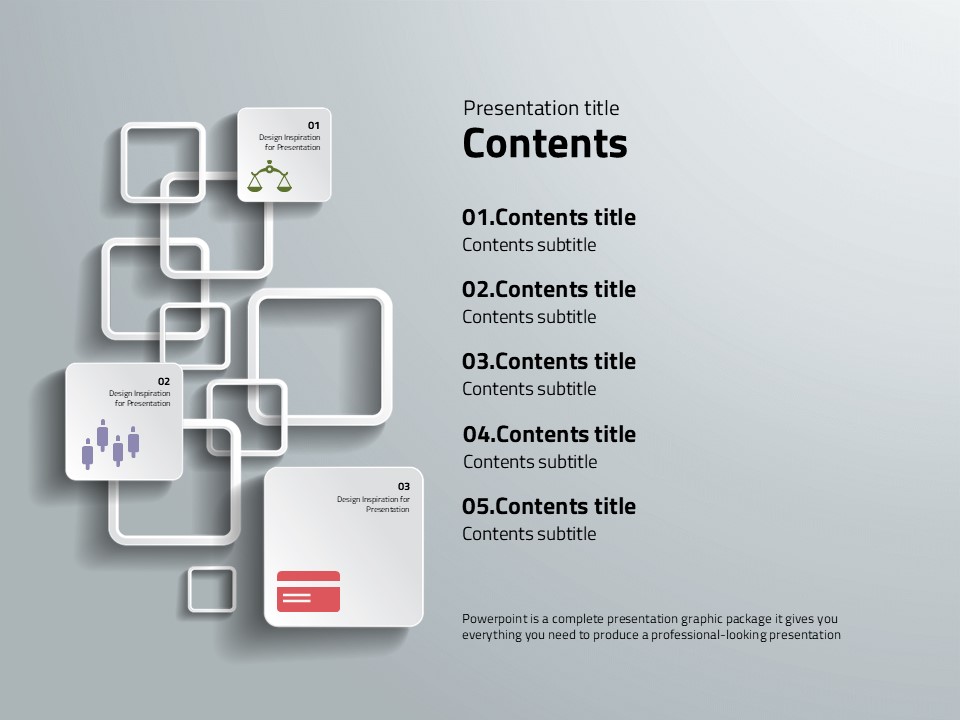 01
Design Inspiration for Presentation

02
Design Inspiration for Presentation

03
Design Inspiration for Presentation

Presentation title
Contents

01.Contents title
Contents subtitle

02.Contents title
Contents subtitle

03.Contents title
Contents subtitle

04.Contents title
Contents subtitle

05.Contents title
Contents subtitle

Powerpoint is a complete presentation graphic package it gives you everything you need to produce a professional-looking presentation